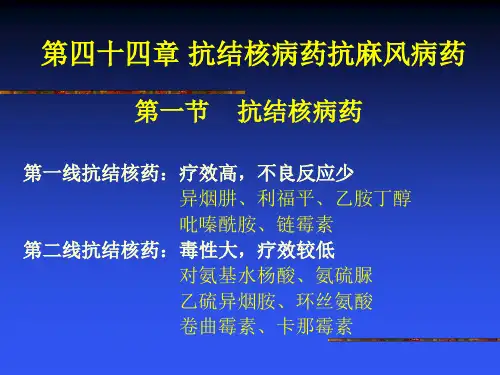 第四十四章 抗结核病药抗麻风病药

第一节　抗结核病药

第一线抗结核药：疗效高，不良反应少
异烟肼、利福平、乙胺丁醇
吡嗪酰胺、链霉素

第二线抗结核药：毒性大，疗效较低
对氨基水杨酸、氨硫脲
乙硫异烟胺、环丝氨酸
卷曲霉素、卡那霉素